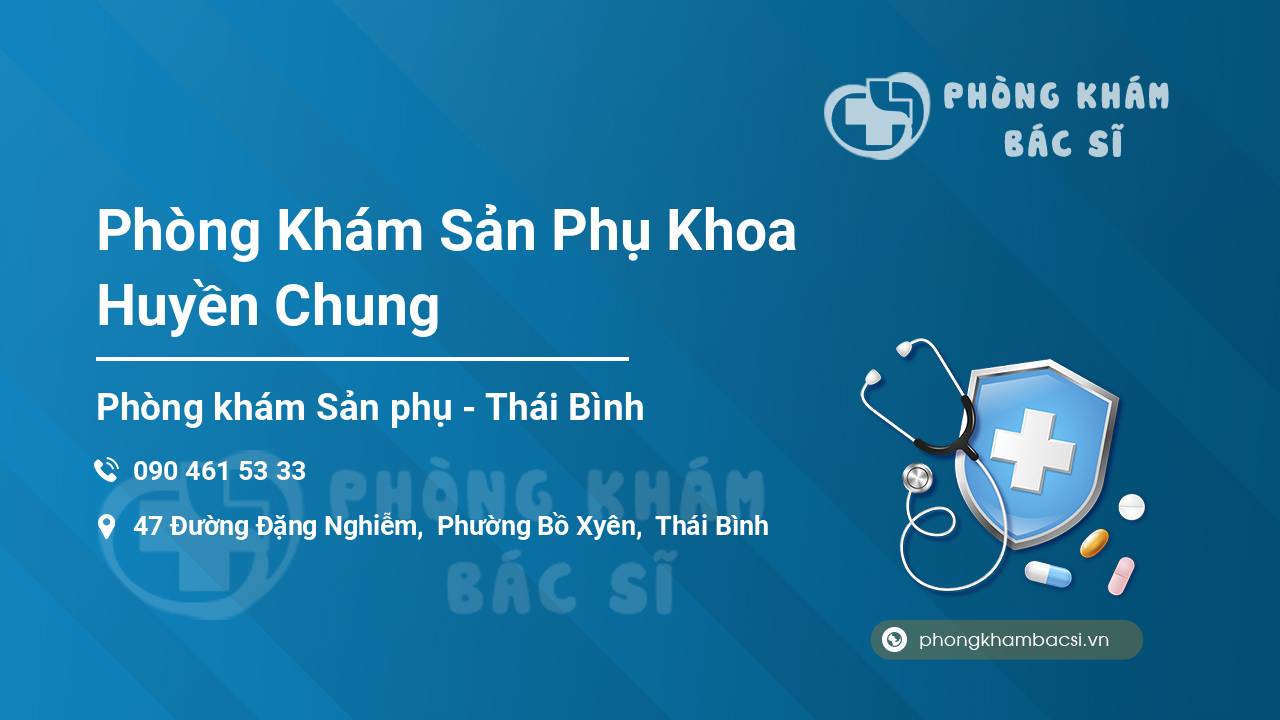 PHÒNG KHÁM BÁC SĨ

Phòng Khám Sản Phụ Khoa Huyền Chung

Phòng khám Sản phụ - Thái Bình

090 461 53 33

47 Đường Đặng Nghiễm, Phường Bồ Xyên, Thái Bình

PHÒNG KHÁM BÁC SĨ

phongkhambacsi.vn